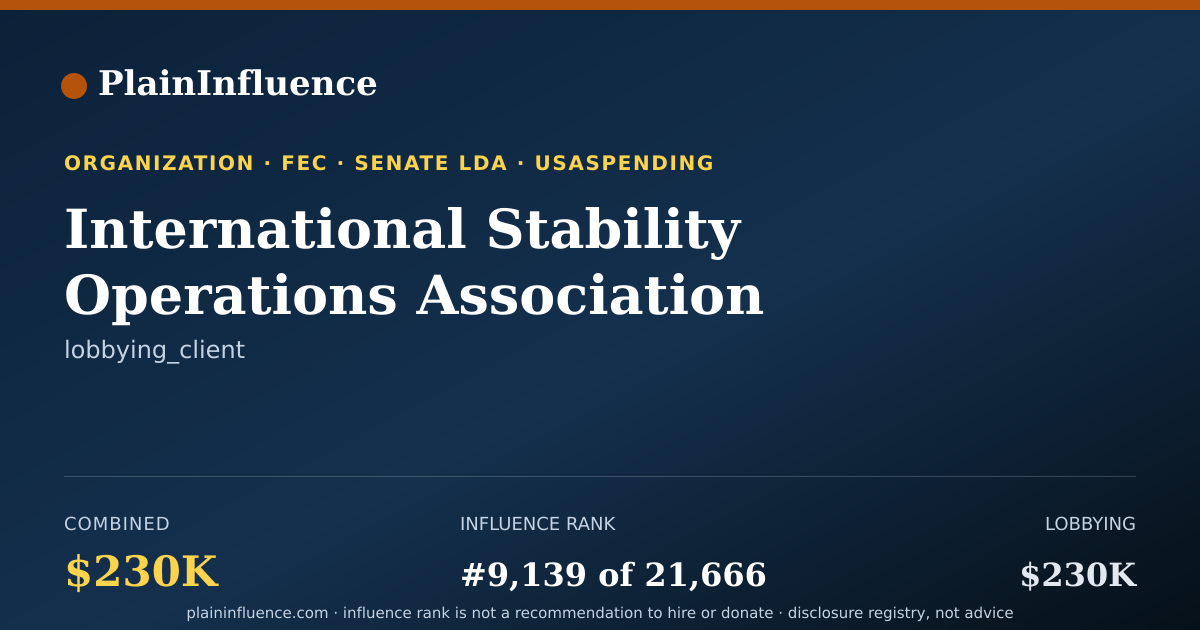 PlainInfluence

ORGANIZATION · FEC · SENATE LDA · USASPENDING

International Stability Operations Association

lobbying_client

COMBINED
$230K

INFLUENCE RANK
#9,139 of 21,666

LOBBYING
$230K

plaininfluence.com · influence rank is not a recommendation to hire or donate · disclosure registry, not advice